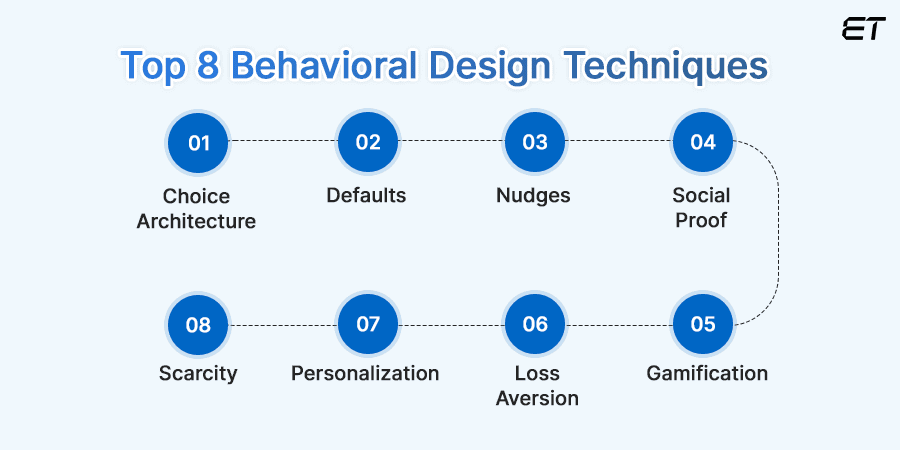 ET

Top 8 Behavioral Design Techniques

01
Choice Architecture

02
Defaults

03
Nudges

04
Social Proof

05
Gamification

06
Loss Aversion

07
Personalization

08
Scarcity